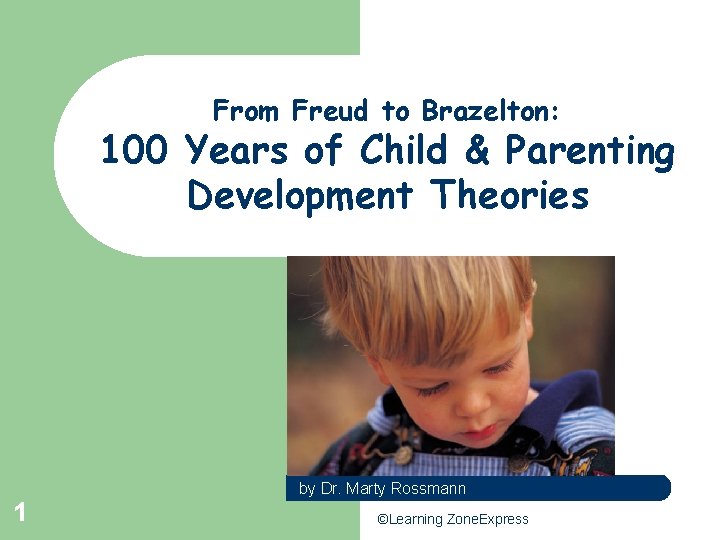 From Freud to Brazelton:
100 Years of Child & Parenting Development Theories

by Dr. Marty Rossmann

1

©Learning ZoneExpress